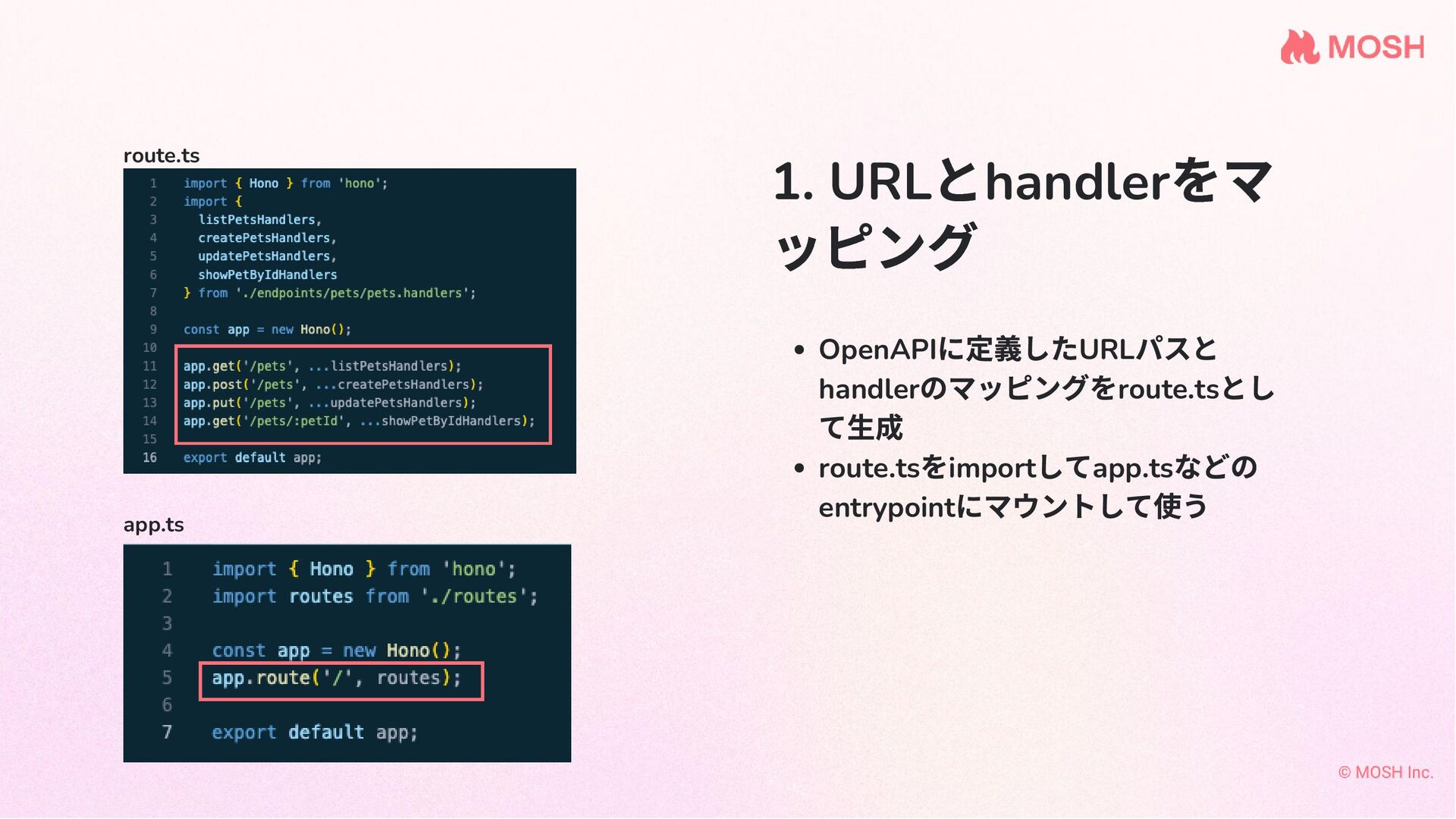 MOSH

route.ts

1 import { Hono } from 'hono';
2 import {
3   listPetsHandlers,
4   createPetsHandlers,
5   updatePetsHandlers,
6   showPetByIdHandlers
7 } from './endpoints/pets/pets.handlers';
8
9 const app = new Hono();
10
11 app.get('/pets', ...listPetsHandlers);
12 app.post('/pets', ...createPetsHandlers);
13 app.put('/pets', ...updatePetsHandlers);
14 app.get('/pets/:petId', ...showPetByIdHandlers);
15
16 export default app;

app.ts

1 import { Hono } from 'hono';
2 import routes from './routes';
3
4 const app = new Hono();
5 app.route('/', routes);
6
7 export default app;

1. URLとhandlerをマッピング

• OpenAPIに定義したURLパスとhandlerのマッピングをroute.tsとして生成
• route.tsをimportしてapp.tsなどのentrypointにマウントして使う

© MOSH Inc.